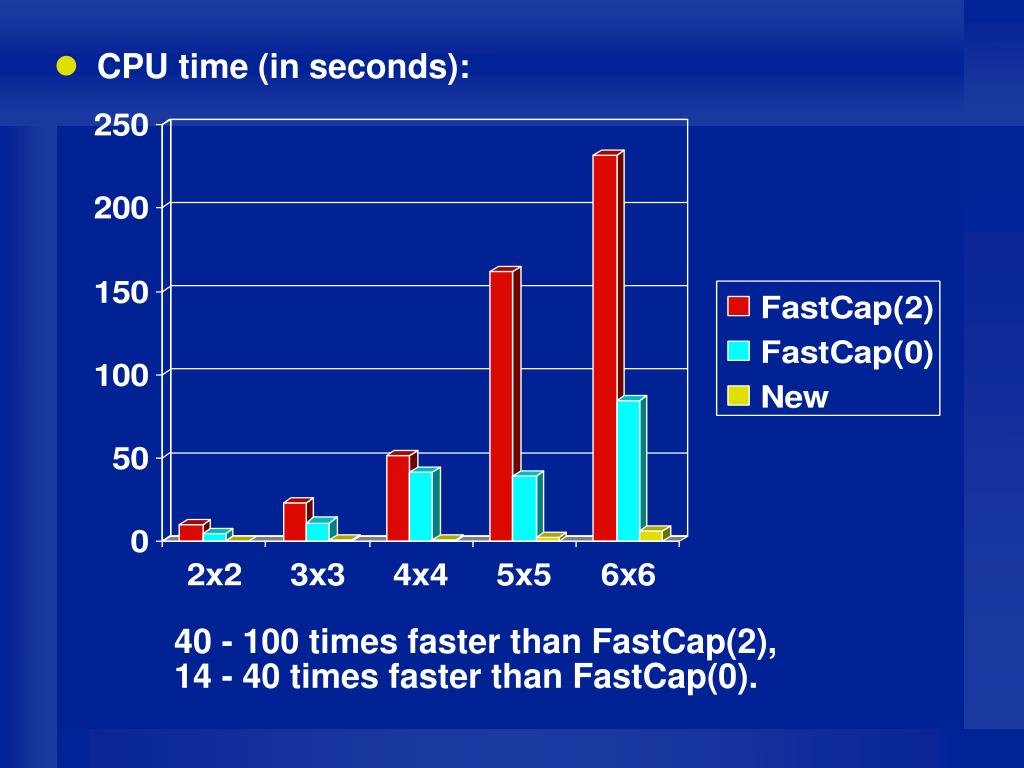 CPU time (in seconds):

250
200
150
100
50
0

2x2 3x3 4x4 5x5 6x6

FastCap(2)
FastCap(0)
New

40 - 100 times faster than FastCap(2),
14 - 40 times faster than FastCap(0).